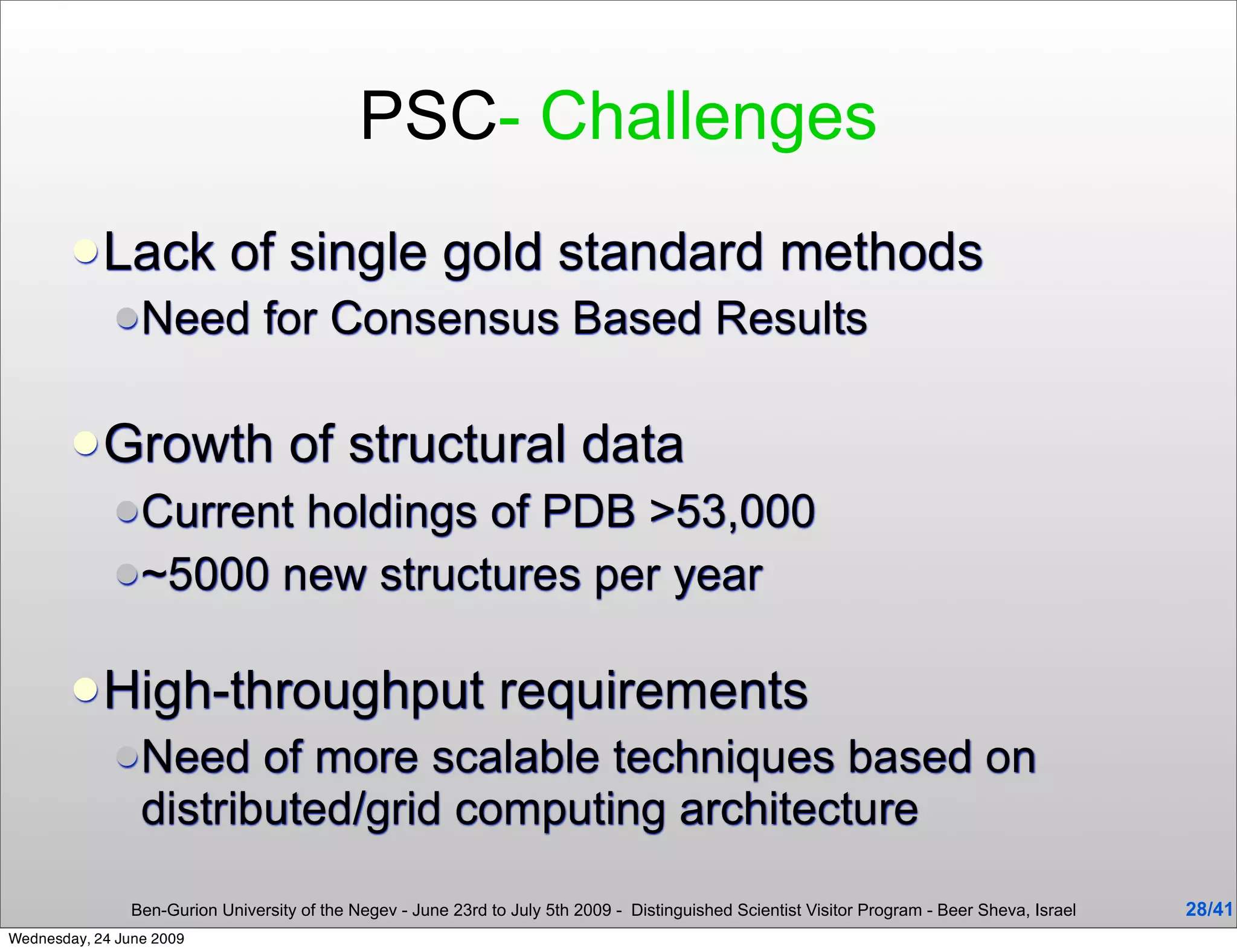 PSC- Challenges

Lack of single gold standard methods

Need for Consensus Based Results

Growth of structural data

Current holdings of PDB >53,000

~5000 new structures per year

High-throughput requirements

Need of more scalable techniques based on distributed/grid computing architecture

Ben-Gurion University of the Negev - June 23rd to July 5th 2009 - Distinguished Scientist Visitor Program - Beer Sheva, Israel

28/41

Wednesday, 24 June 2009